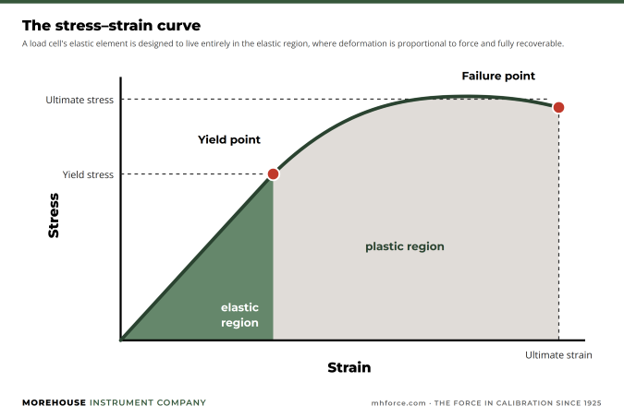 The stress–strain curve

A load cell's elastic element is designed to live entirely in the elastic region, where deformation is proportional to force and fully recoverable.

Failure point

Ultimate stress

Yield point

Yield stress

Stress

plastic region

elastic region

Ultimate strain

Strain

MOREHOUSE INSTRUMENT COMPANY

mhforce.com - THE FORCE IN CALIBRATION SINCE 1925